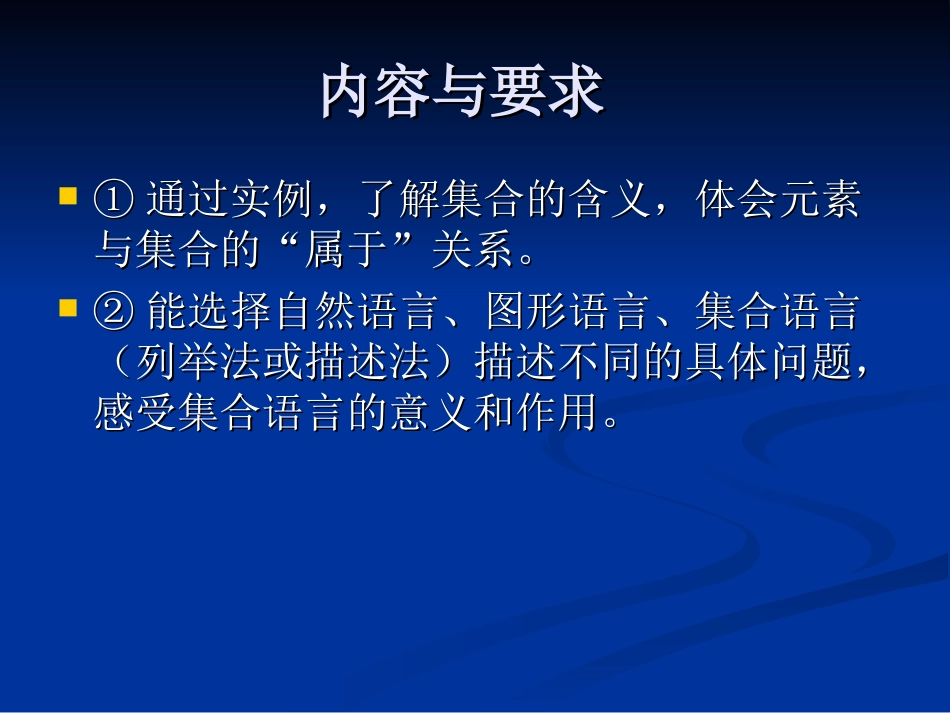 内容与要求

① 通过实例，了解集合的含义，体会元素与集合的“属于”关系。

② 能选择自然语言、图形语言、集合语言（列举法或描述法）描述不同的具体问题，感受集合语言的意义和作用。